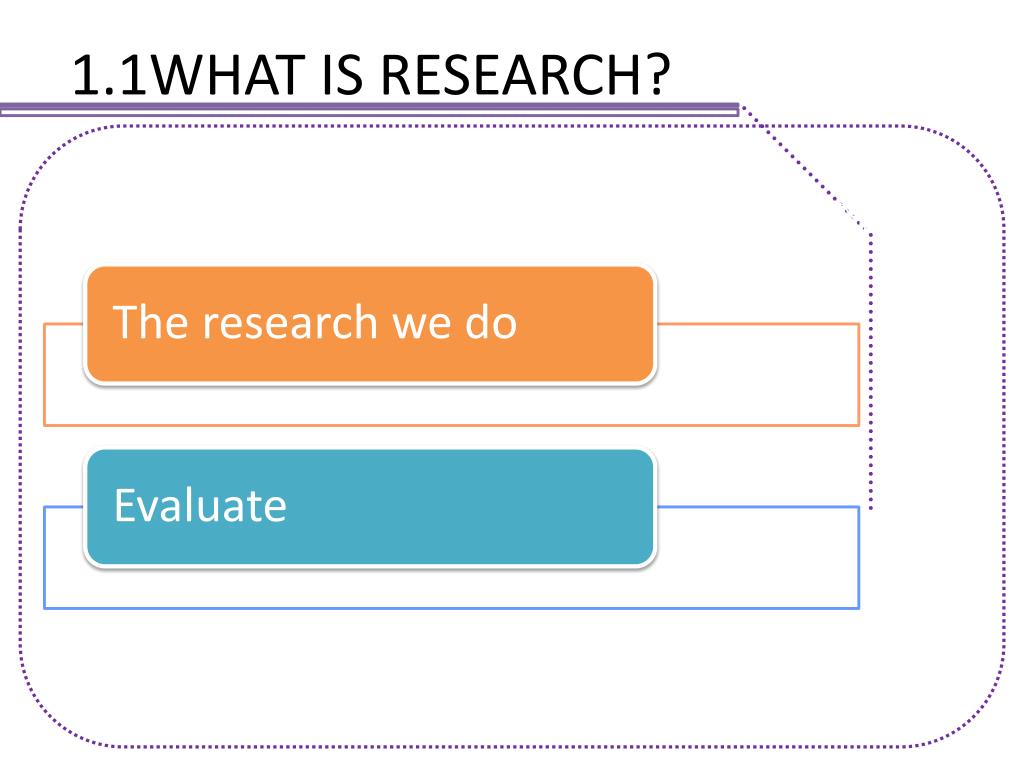 1.1WHAT IS RESEARCH?

The research we do

Evaluate